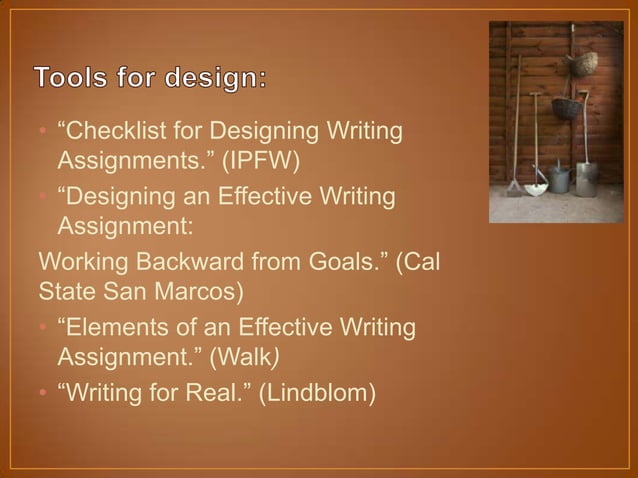 Tools for design:

• “Checklist for Designing Writing Assignments.” (IPFW)
• “Designing an Effective Writing Assignment:
Working Backward from Goals.” (Cal State San Marcos)
• “Elements of an Effective Writing Assignment.” (Walk)
• “Writing for Real.” (Lindblom)